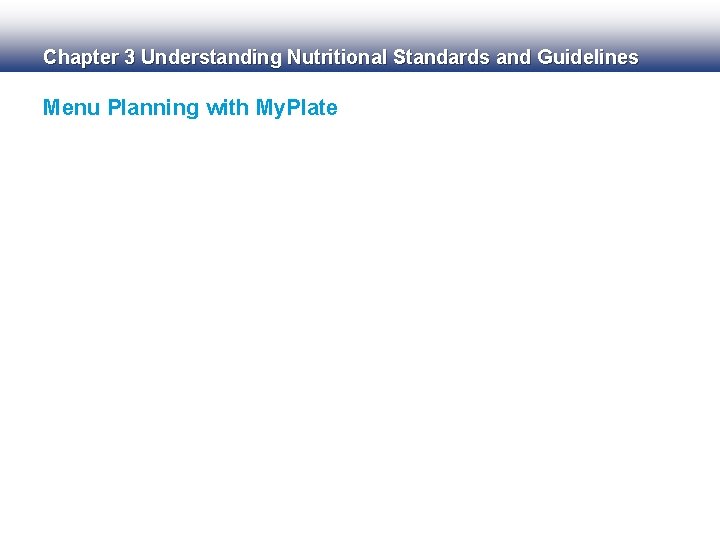 Chapter 3 Understanding Nutritional Standards and Guidelines

Menu Planning with MyPlate